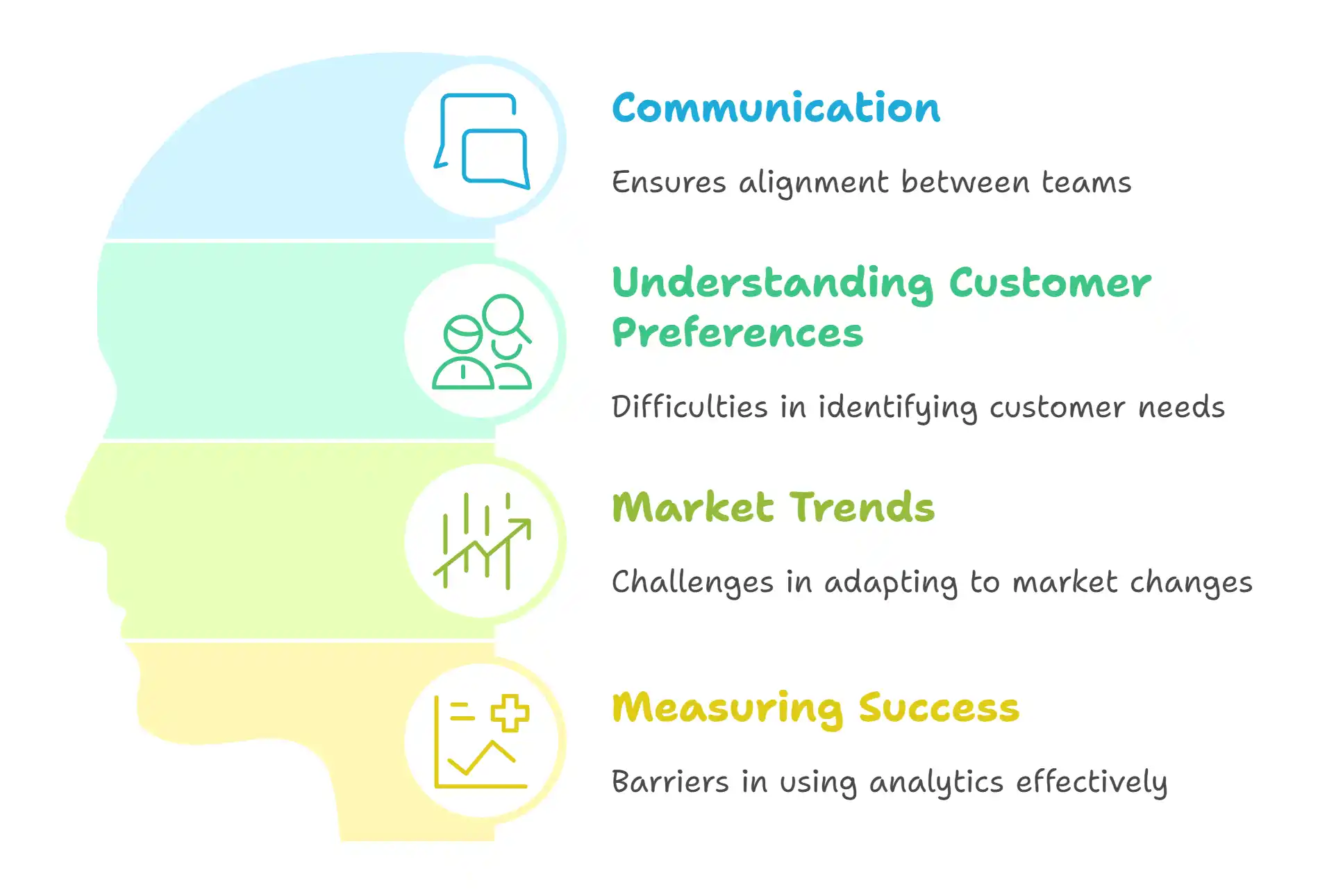 Communication

Ensures alignment between teams

Understanding Customer Preferences

Difficulties in identifying customer needs

Market Trends

Challenges in adapting to market changes

Measuring Success

Barriers in using analytics effectively